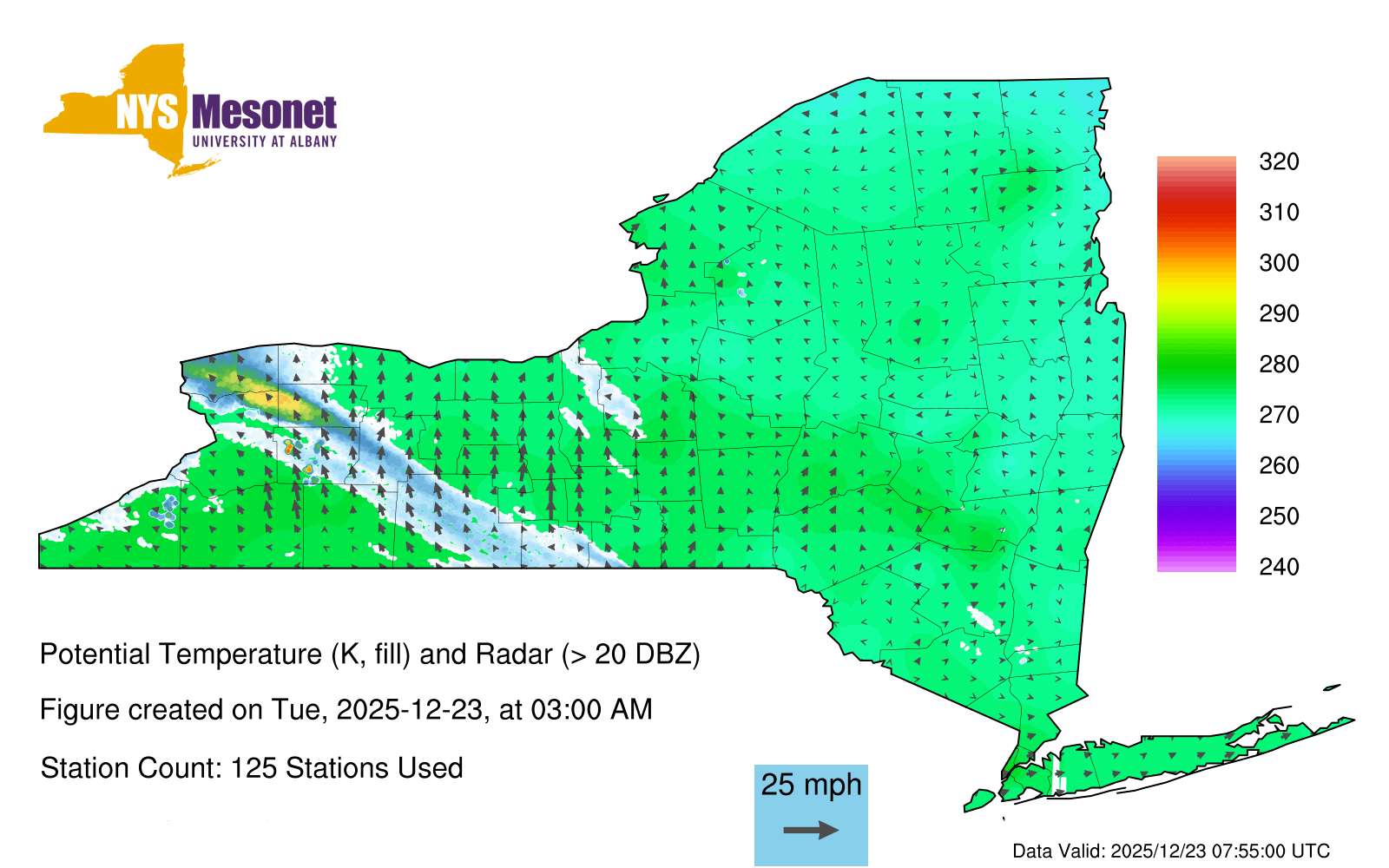 NYS Mesonet
UNIVERSITY AT ALBANY

320
310
300
290
280
270
260
250
240

Potential Temperature (K, fill) and Radar (> 20 DBZ)

Figure created on Tue, 2025-12-23, at 03:00 AM

Station Count: 125 Stations Used

25 mph

Data Valid: 2025/12/23 07:55:00 UTC